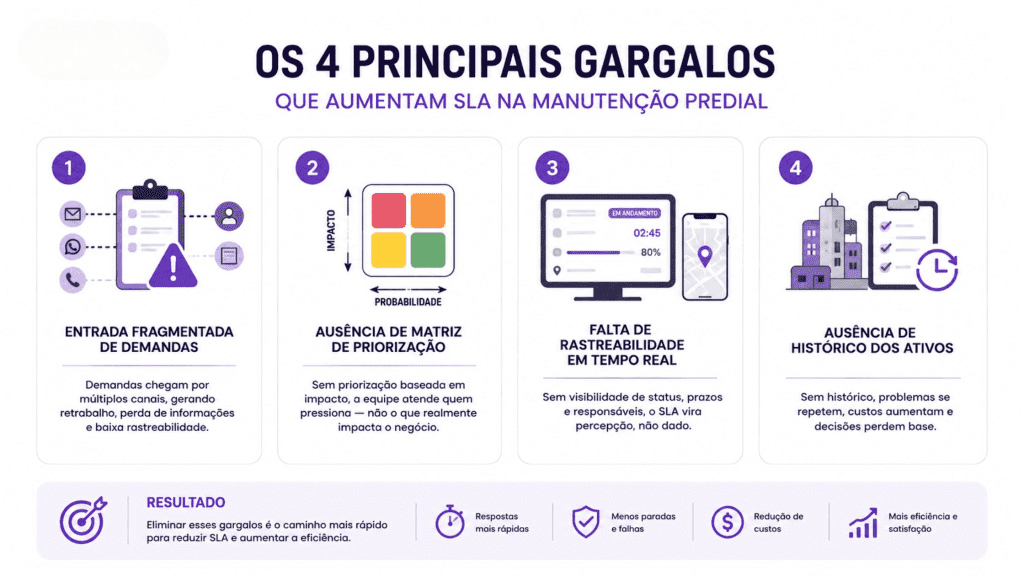 OS 4 PRINCIPAIS GARGALOS
QUE AUMENTAM SLA NA MANUTENÇÃO PREDIAL

1

ENTRADA FRAGMENTADA DE DEMANDAS

Demandas chegam por múltiplos canais, gerando retrabalho, perda de informações e baixa rastreabilidade.

2

IMPACTO

PROBABILIDADE

AUSÊNCIA DE MATRIZ DE PRIORIZAÇÃO

Sem priorização baseada em impacto, a equipe atende quem pressiona — não o que realmente impacta o negócio.

3

EM ANDAMENTO

02:45

80%

FALTA DE RASTREABILIDADE EM TEMPO REAL

Sem visibilidade de status, prazos e responsáveis, o SLA vira percepção, não dado.

4

AUSÊNCIA DE HISTÓRICO DOS ATIVOS

Sem histórico, problemas se repetem, custos aumentam e decisões perdem base.

RESULTADO

Eliminar esses gargalos é o caminho mais rápido para reduzir SLA e aumentar a eficiência.

Respostas mais rápidas

Menos paradas e falhas

Redução de custos

Mais eficiência e satisfação